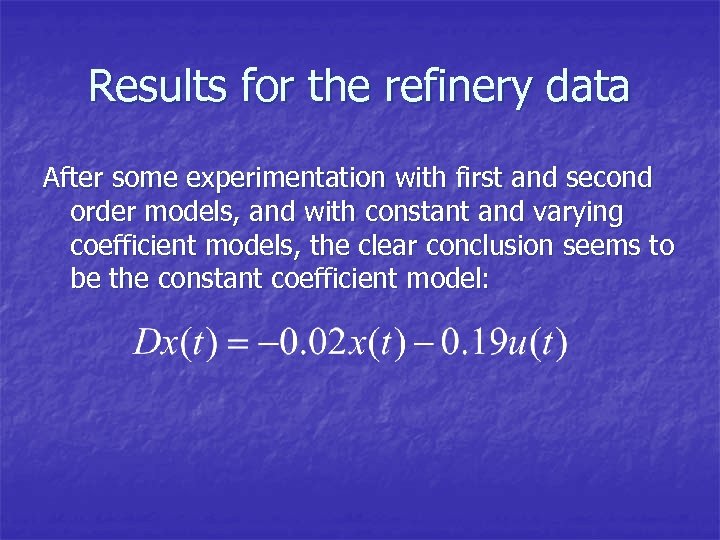 Results for the refinery data

After some experimentation with first and second order models, and with constant and varying coefficient models, the clear conclusion seems to be the constant coefficient model:

$Dx(t) = -0.02x(t) - 0.19u(t)$